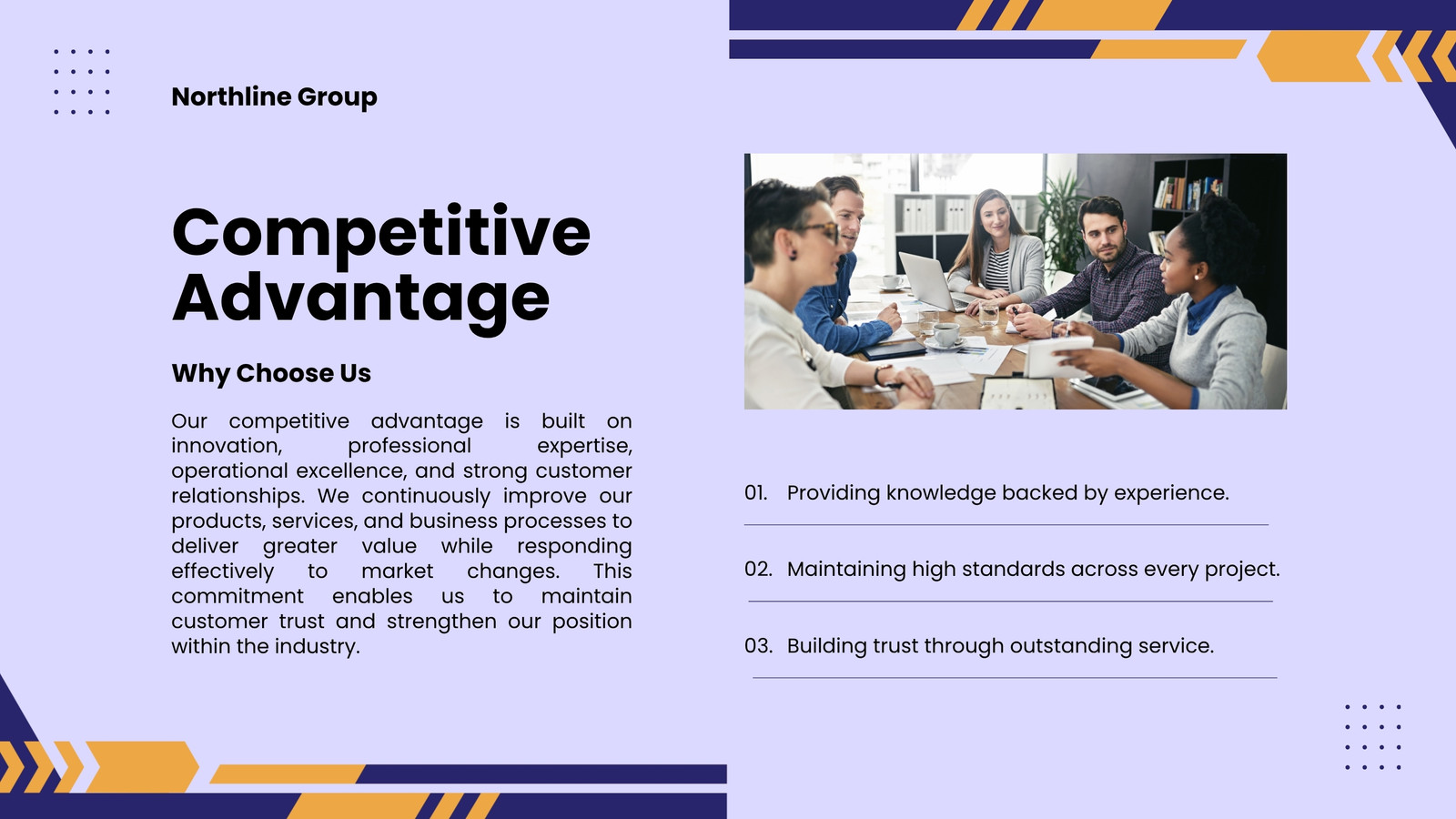 Northline Group

Competitive Advantage

Why Choose Us

Our competitive advantage is built on innovation, professional expertise, operational excellence, and strong customer relationships. We continuously improve our products, services, and business processes to deliver greater value while responding effectively to market changes. This commitment enables us to maintain customer trust and strengthen our position within the industry.

01. Providing knowledge backed by experience.

02. Maintaining high standards across every project.

03. Building trust through outstanding service.